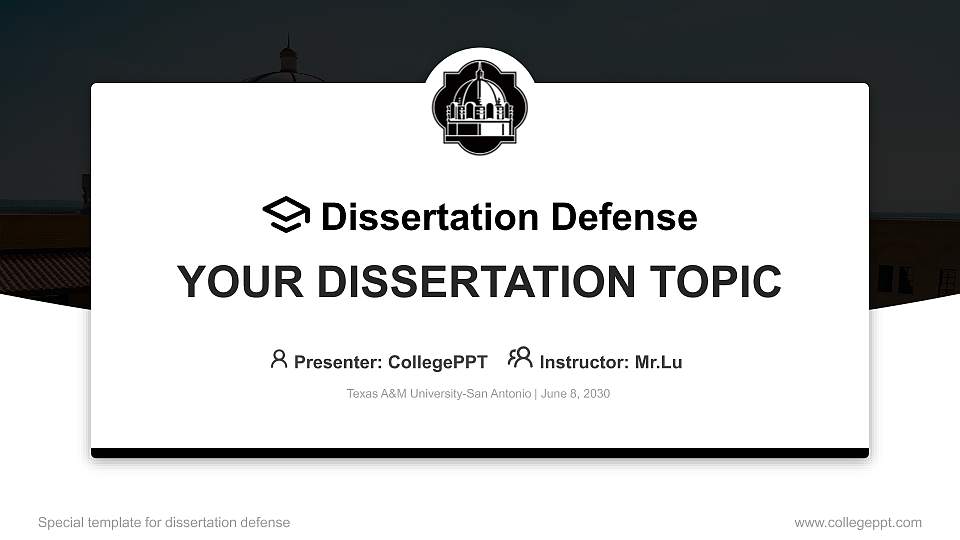 Dissertation Defense

YOUR DISSERTATION TOPIC

Presenter: CollegePPT Instructor: Mr.Lu

Texas A&M University-San Antonio | June 8, 2030

Special template for dissertation defense

www.collegeppt.com